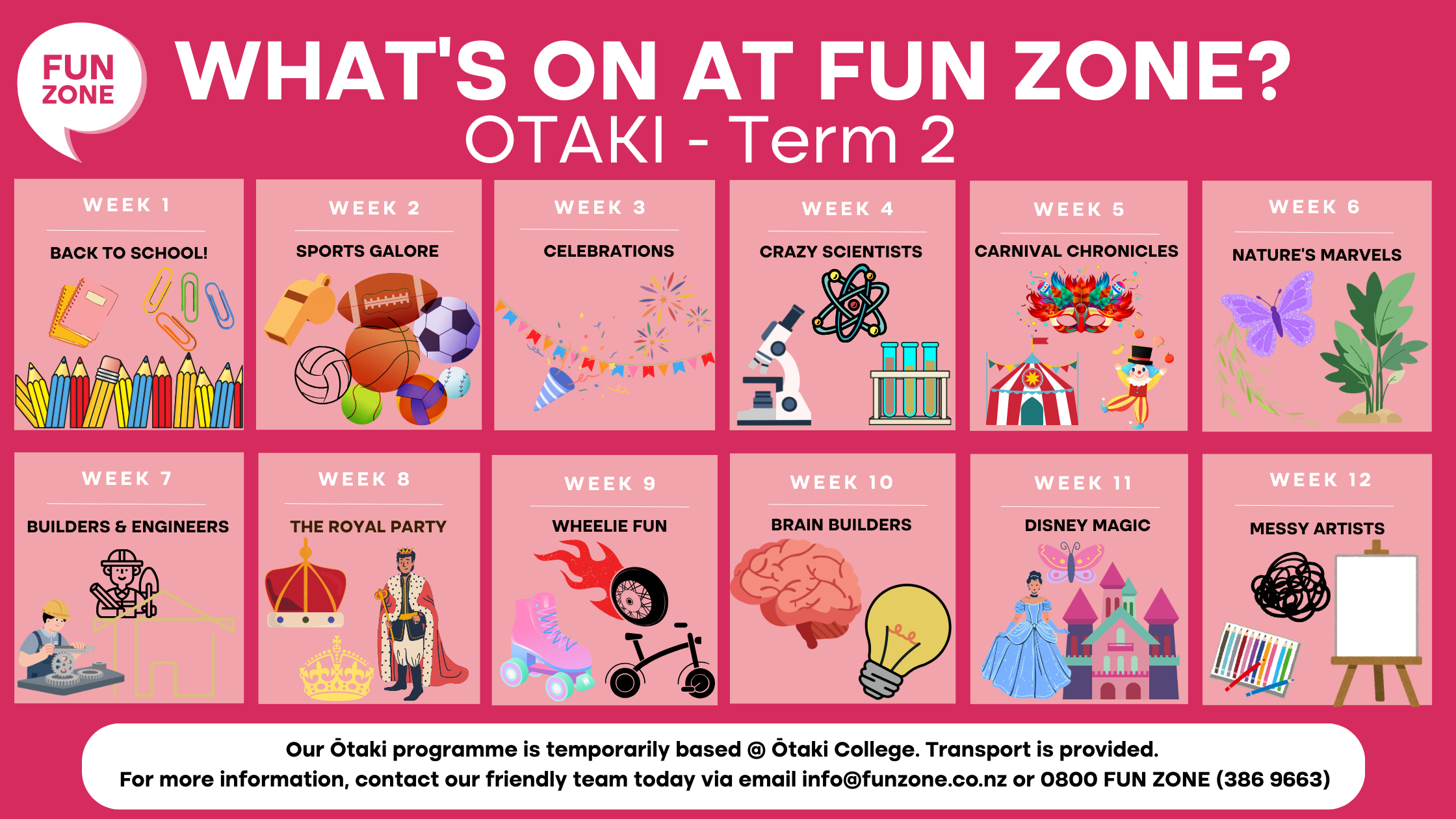 FUN ZONE

WHAT'S ON AT FUN ZONE?
OTAKI - Term 2

WEEK 1
BACK TO SCHOOL!

WEEK 2
SPORTS GALORE

WEEK 3
CELEBRATIONS

WEEK 4
CRAZY SCIENTISTS

WEEK 5
CARNIVAL CHRONICLES

WEEK 6
NATURE'S MARVELS

WEEK 7
BUILDERS & ENGINEERS

WEEK 8
THE ROYAL PARTY

WEEK 9
WHEELIE FUN

WEEK 10
BRAIN BUILDERS

WEEK 11
DISNEY MAGIC

WEEK 12
MESSY ARTISTS

Our Ōtaki programme is temporarily based @ Ōtaki College. Transport is provided.
For more information, contact our friendly team today via email info@funzone.co.nz or 0800 FUN ZONE (386 9663)